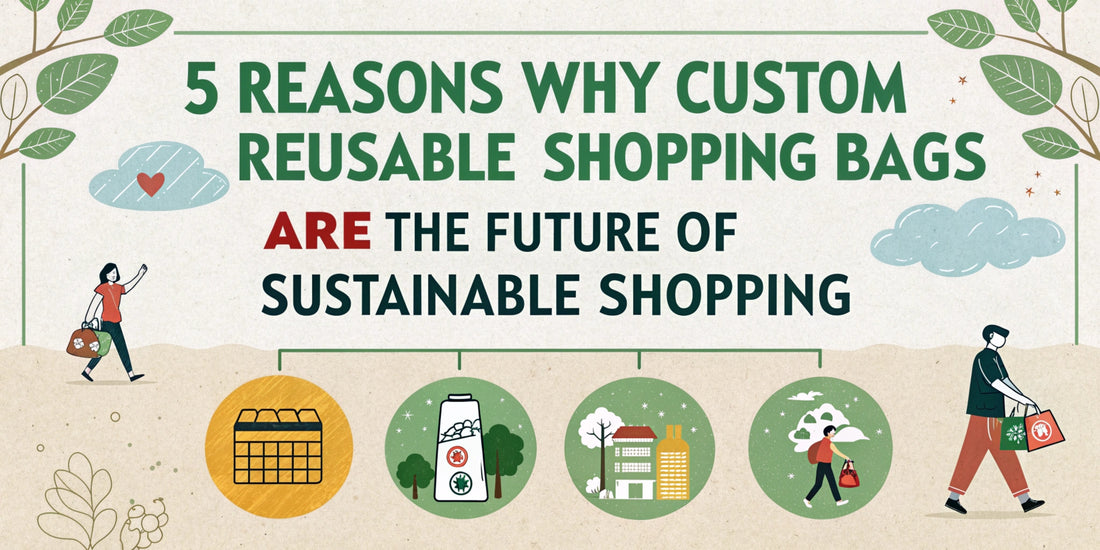 5 REASONS WHY CUSTOM REUSABLE SHOPPING BAGS

ARE THE FUTURE OF SUSTAINABLE SHOPPING